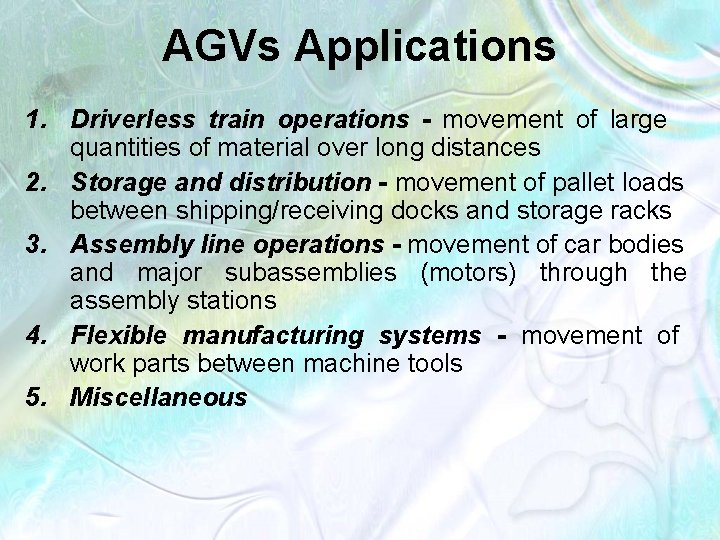 AGVs Applications

1. Driverless train operations - movement of large quantities of material over long distances
2. Storage and distribution - movement of pallet loads between shipping/receiving docks and storage racks
3. Assembly line operations - movement of car bodies and major subassemblies (motors) through the assembly stations
4. Flexible manufacturing systems - movement of work parts between machine tools
5. Miscellaneous